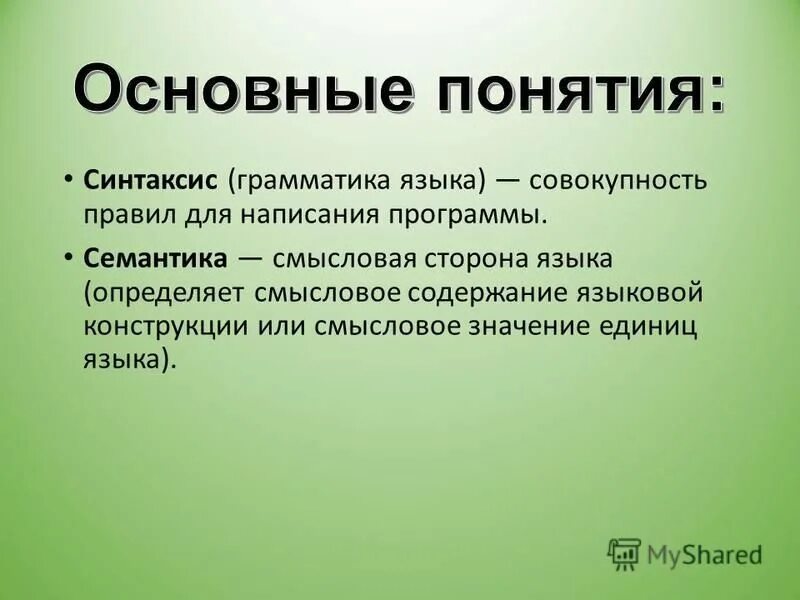 Основные понятия:

• Синтаксис (грамматика языка) — совокупность правил для написания программы.

• Семантика — смысловая сторона языка (определяет смысловое содержание языковой конструкции или смысловое значение единиц языка).

MyShared